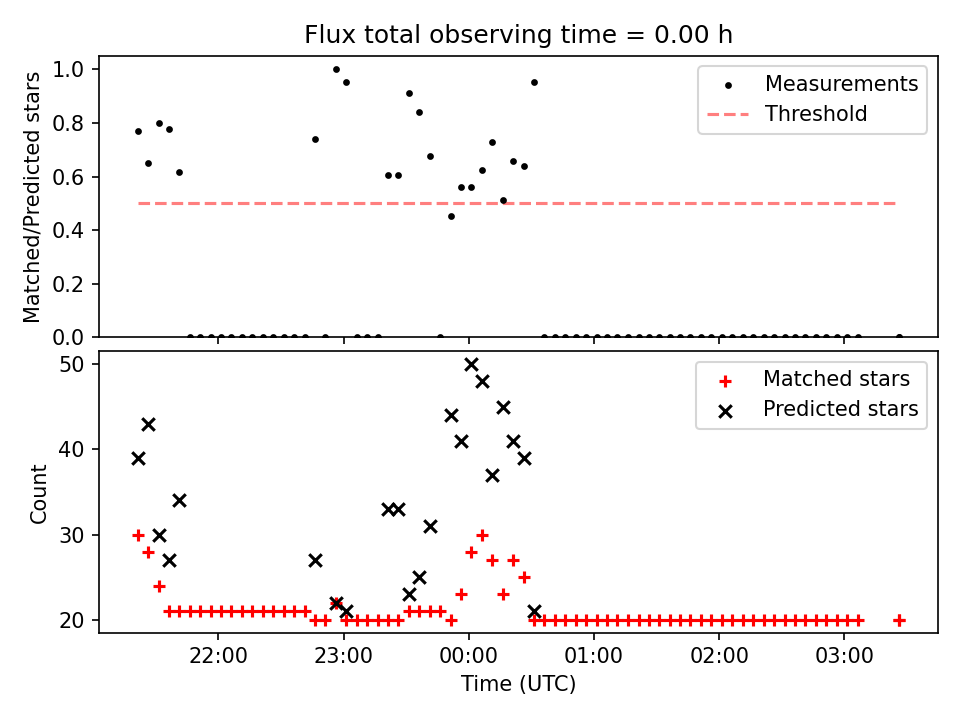 Flux total observing time = 0.00 h

Matched/Predicted stars

1.0
0.8
0.6
0.4
0.2
0.0

Measurements
Threshold

Count

50
40
30
20

Matched stars
Predicted stars

22:00
23:00
00:00
01:00
02:00
03:00

Time (UTC)